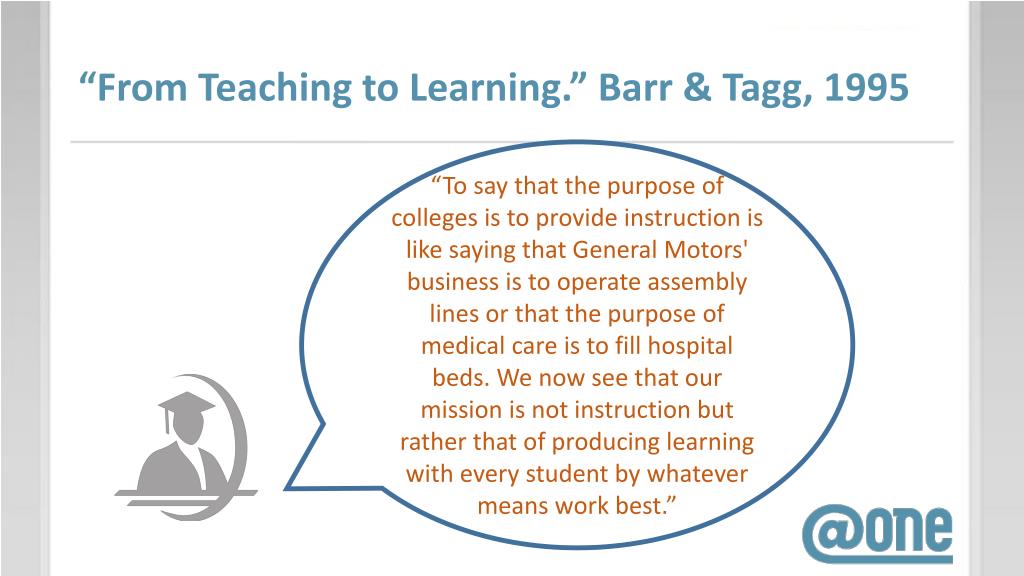 “From Teaching to Learning.” Barr & Tagg, 1995

“To say that the purpose of colleges is to provide instruction is like saying that General Motors' business is to operate assembly lines or that the purpose of medical care is to fill hospital beds. We now see that our mission is not instruction but rather that of producing learning with every student by whatever means work best.”

@one